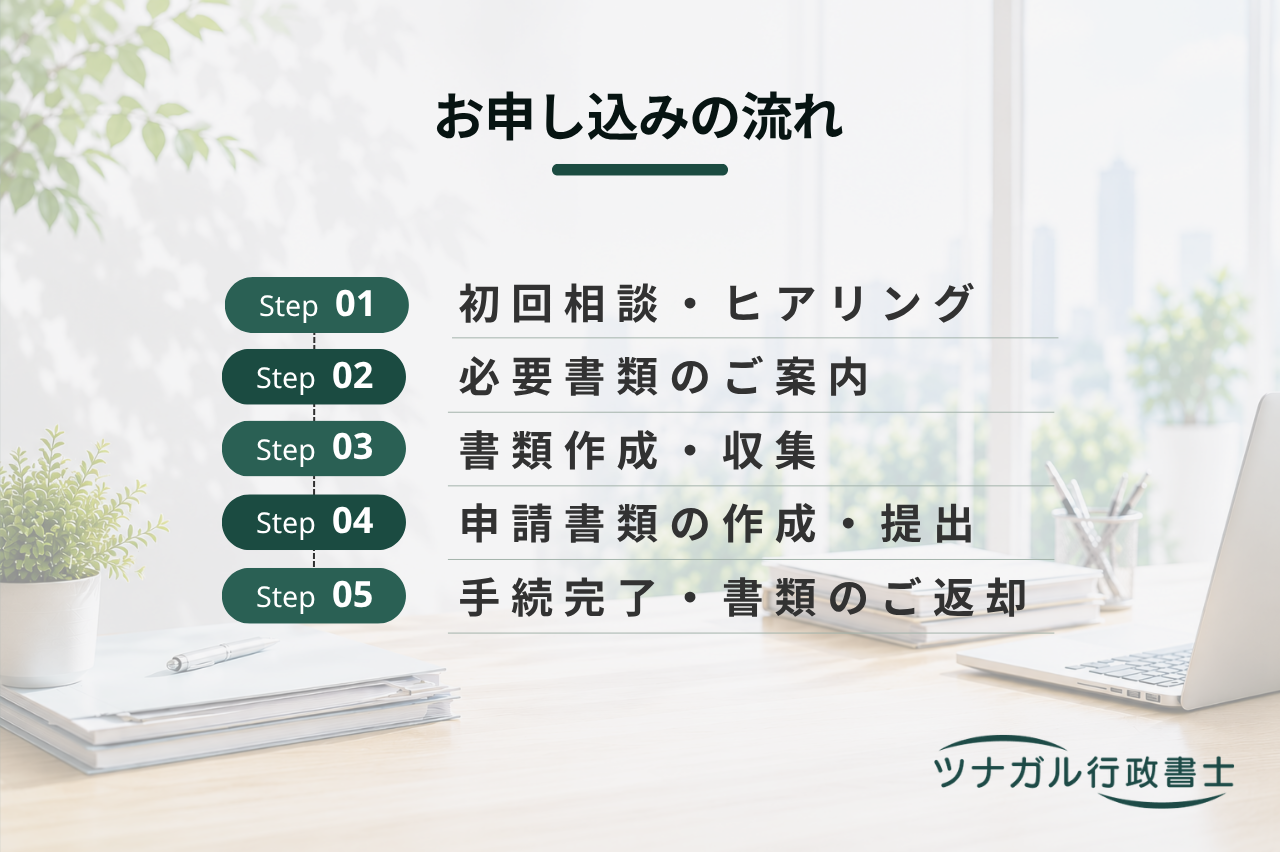 お申し込みの流れ

Step 01 初回相談・ヒアリング

Step 02 必要書類のご案内

Step 03 書類作成・収集

Step 04 申請書類の作成・提出

Step 05 手続完了・書類のご返却

ツナガル行政書士